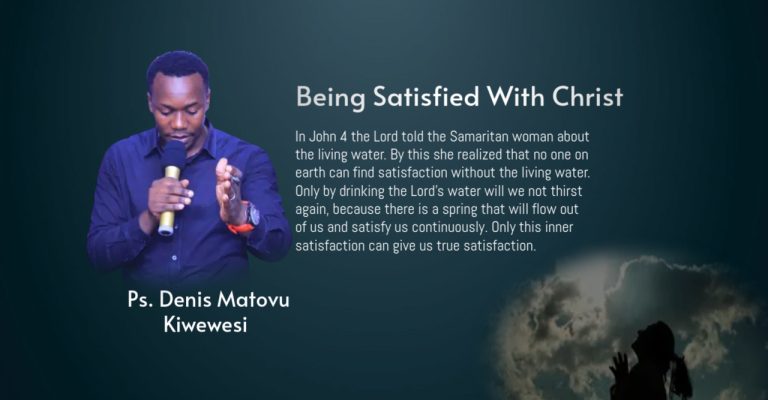 Being Satisfied With Christ

In John 4 the Lord told the Samaritan woman about the living water. By this she realized that no one on earth can find satisfaction without the living water. Only by drinking the Lord's water will we not thirst again, because there is a spring that will flow out of us and satisfy us continuously. Only this inner satisfaction can give us true satisfaction.

Ps. Denis Matovu Kiwewesi